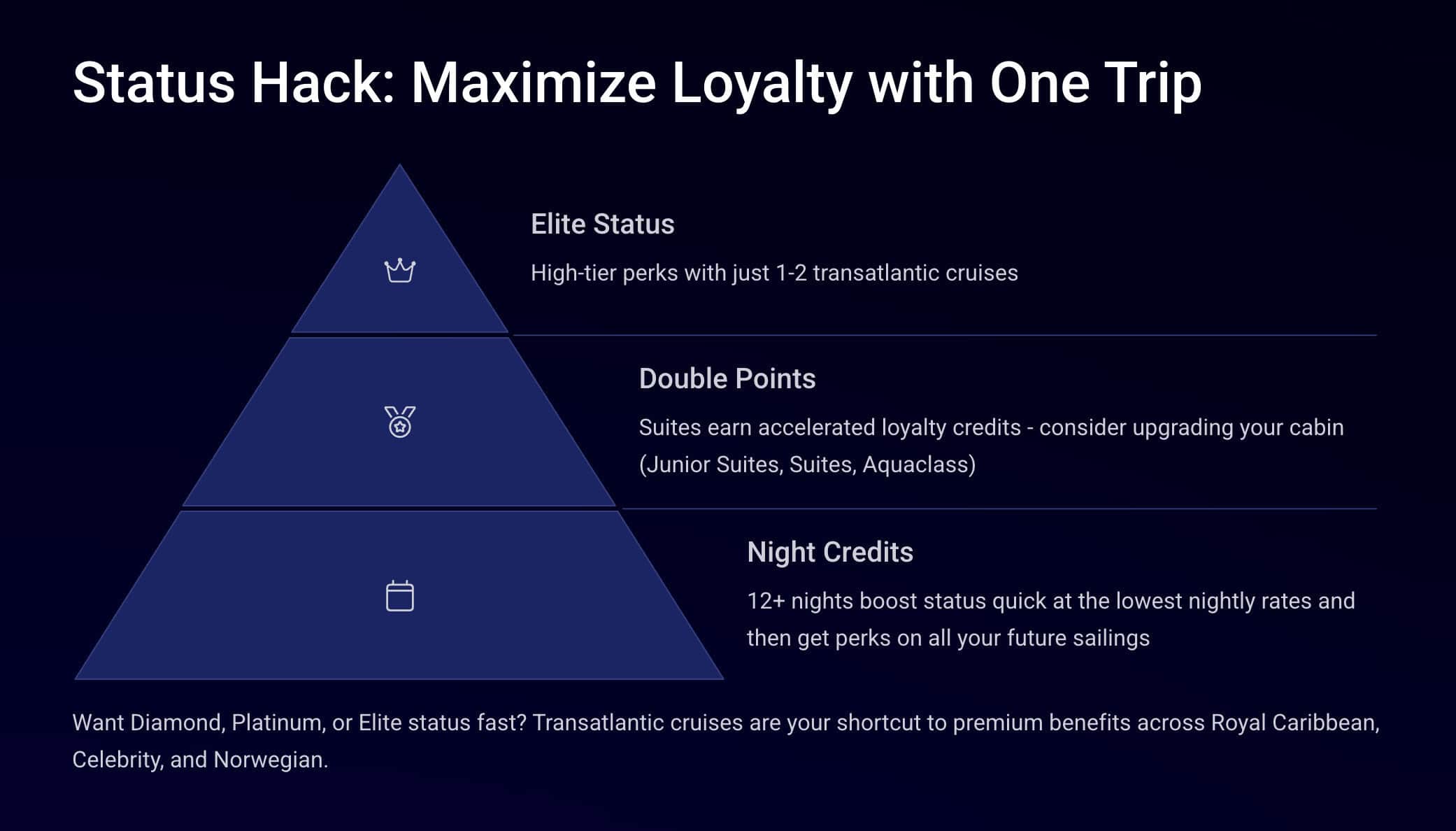 Status Hack: Maximize Loyalty with One Trip

Elite Status

High-tier perks with just 1-2 transatlantic cruises

Double Points

Suites earn accelerated loyalty credits - consider upgrading your cabin (Junior Suites, Suites, Aquaclass)

Night Credits

12+ nights boost status quick at the lowest nightly rates and then get perks on all your future sailings

Want Diamond, Platinum, or Elite status fast? Transatlantic cruises are your shortcut to premium benefits across Royal Caribbean, Celebrity, and Norwegian.